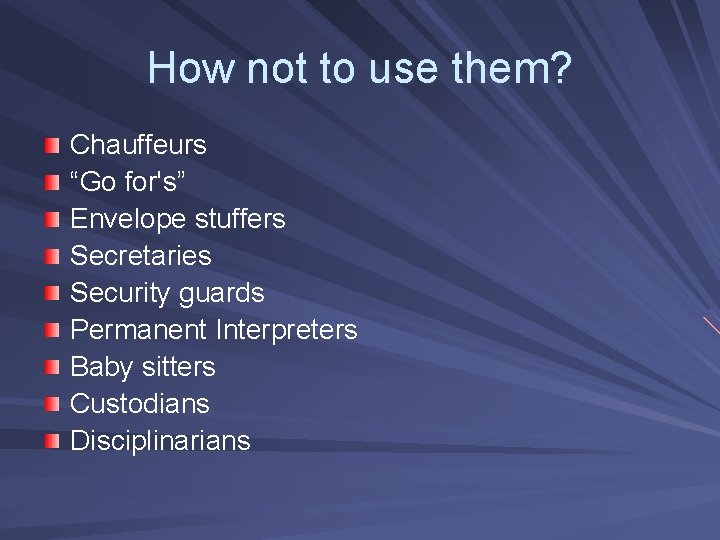 How not to use them?

- Chauffeurs
- “Go for's”
- Envelope stuffers
- Secretaries
- Security guards
- Permanent Interpreters
- Baby sitters
- Custodians
- Disciplinarians